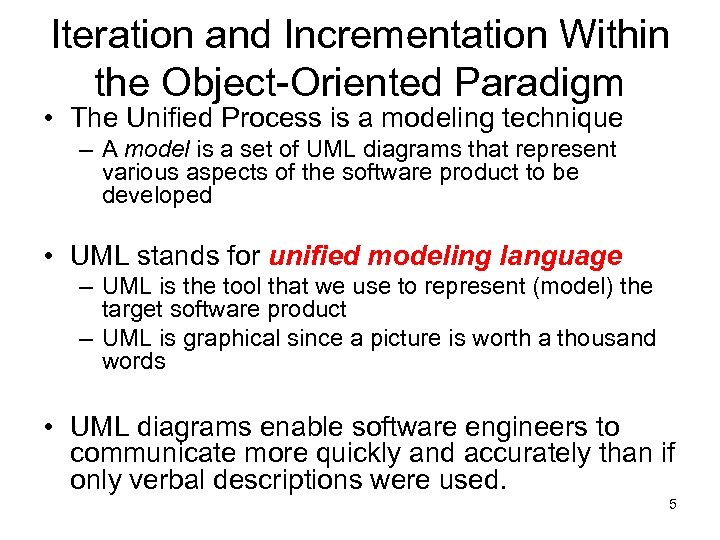 Iteration and Incrementation Within the Object-Oriented Paradigm

• The Unified Process is a modeling technique
– A model is a set of UML diagrams that represent various aspects of the software product to be developed

• UML stands for unified modeling language
– UML is the tool that we use to represent (model) the target software product
– UML is graphical since a picture is worth a thousand words

• UML diagrams enable software engineers to communicate more quickly and accurately than if only verbal descriptions were used.

5